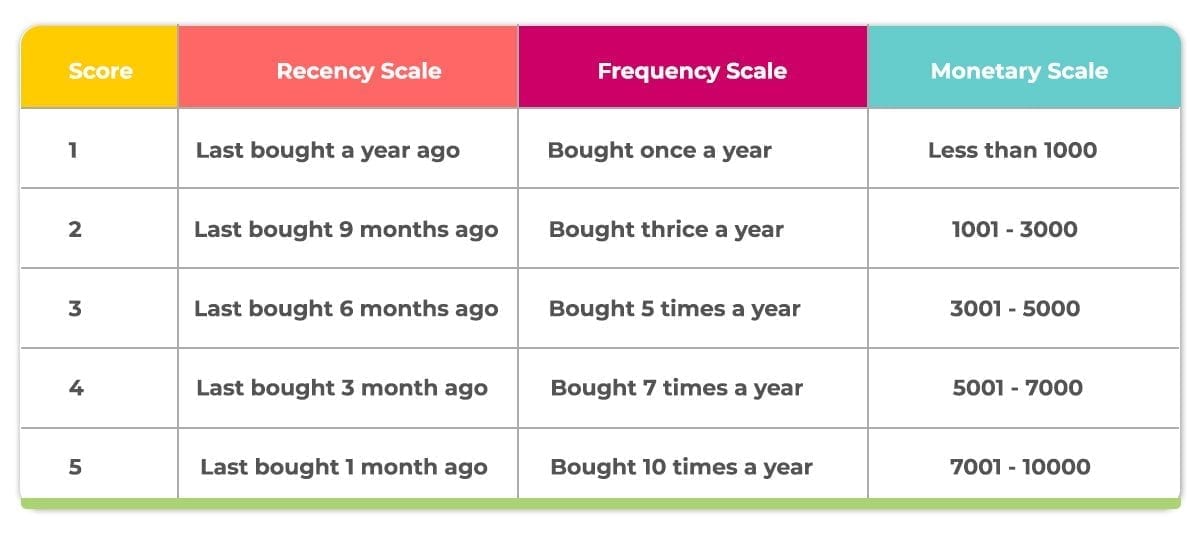 | Score | Recency Scale | Frequency Scale | Monetary Scale |
|---|---|---|---|
| 1 | Last bought a year ago | Bought once a year | Less than 1000 |
| 2 | Last bought 9 months ago | Bought thrice a year | 1001 - 3000 |
| 3 | Last bought 6 months ago | Bought 5 times a year | 3001 - 5000 |
| 4 | Last bought 3 month ago | Bought 7 times a year | 5001 - 7000 |
| 5 | Last bought 1 month ago | Bought 10 times a year | 7001 - 10000 |